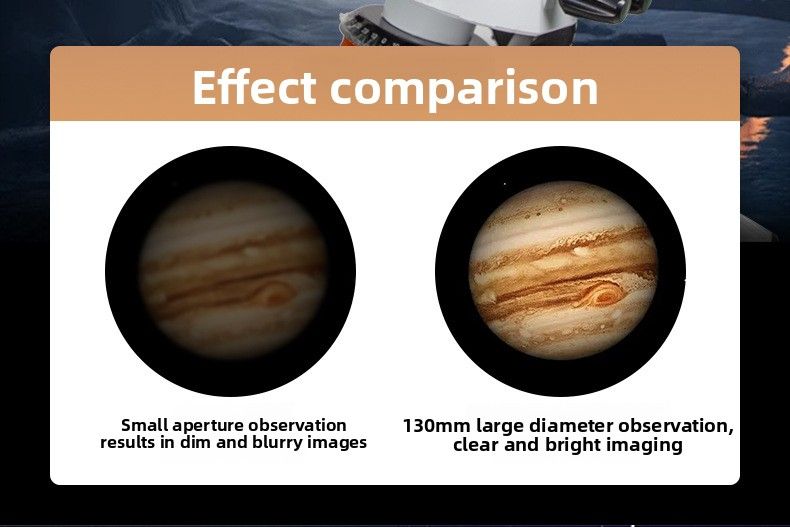 Effect comparison

Small aperture observation results in dim and blurry images

130mm large diameter observation, clear and bright imaging